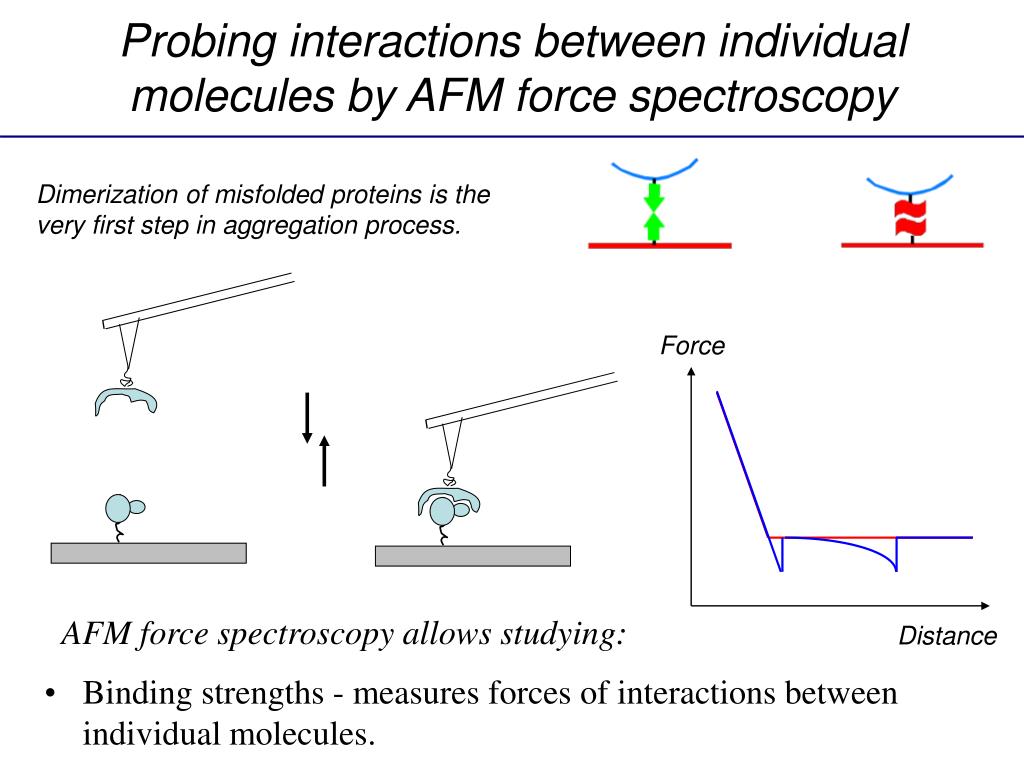 Probing interactions between individual molecules by AFM force spectroscopy

Dimerization of misfolded proteins is the very first step in aggregation process.

Force

Distance

AFM force spectroscopy allows studying:

• Binding strengths - measures forces of interactions between individual molecules.